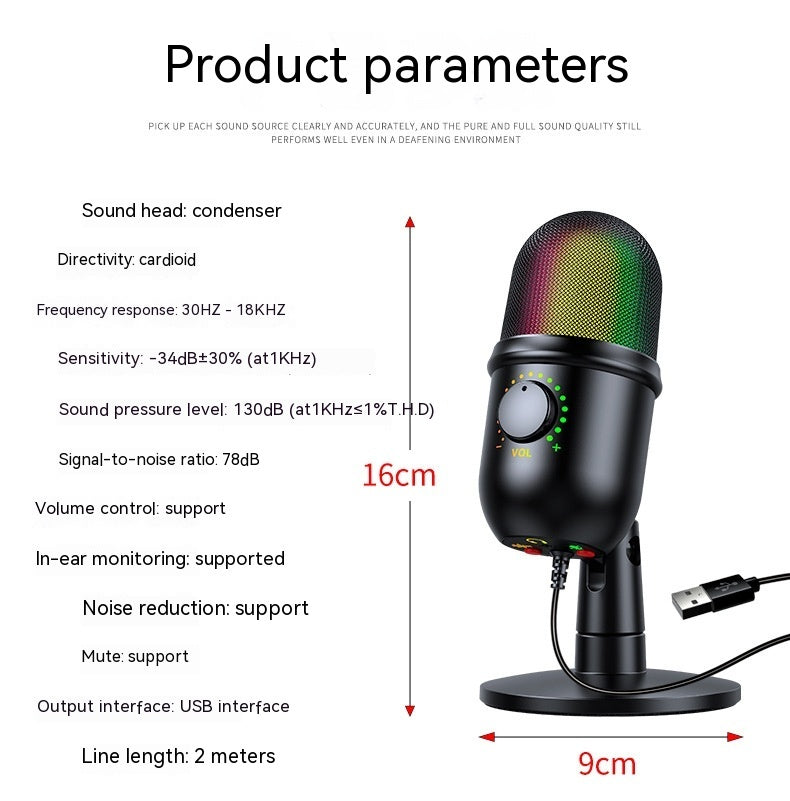 Product parameters

PICK UP EACH SOUND SOURCE CLEARLY AND ACCURATELY, AND THE PURE AND FULL SOUND QUALITY STILL PERFORMS WELL EVEN IN A DEAFENING ENVIRONMENT

Sound head: condenser

Directivity: cardioid

Frequency response: 30HZ - 18KHZ

Sensitivity: -34dB±30% (at1KHz)

Sound pressure level: 130dB (at1KHz≤1%T.H.D)

Signal-to-noise ratio: 78dB

Volume control: support

In-ear monitoring: supported

Noise reduction: support

Mute: support

Output interface: USB interface

Line length: 2 meters

16cm

VOL

9cm